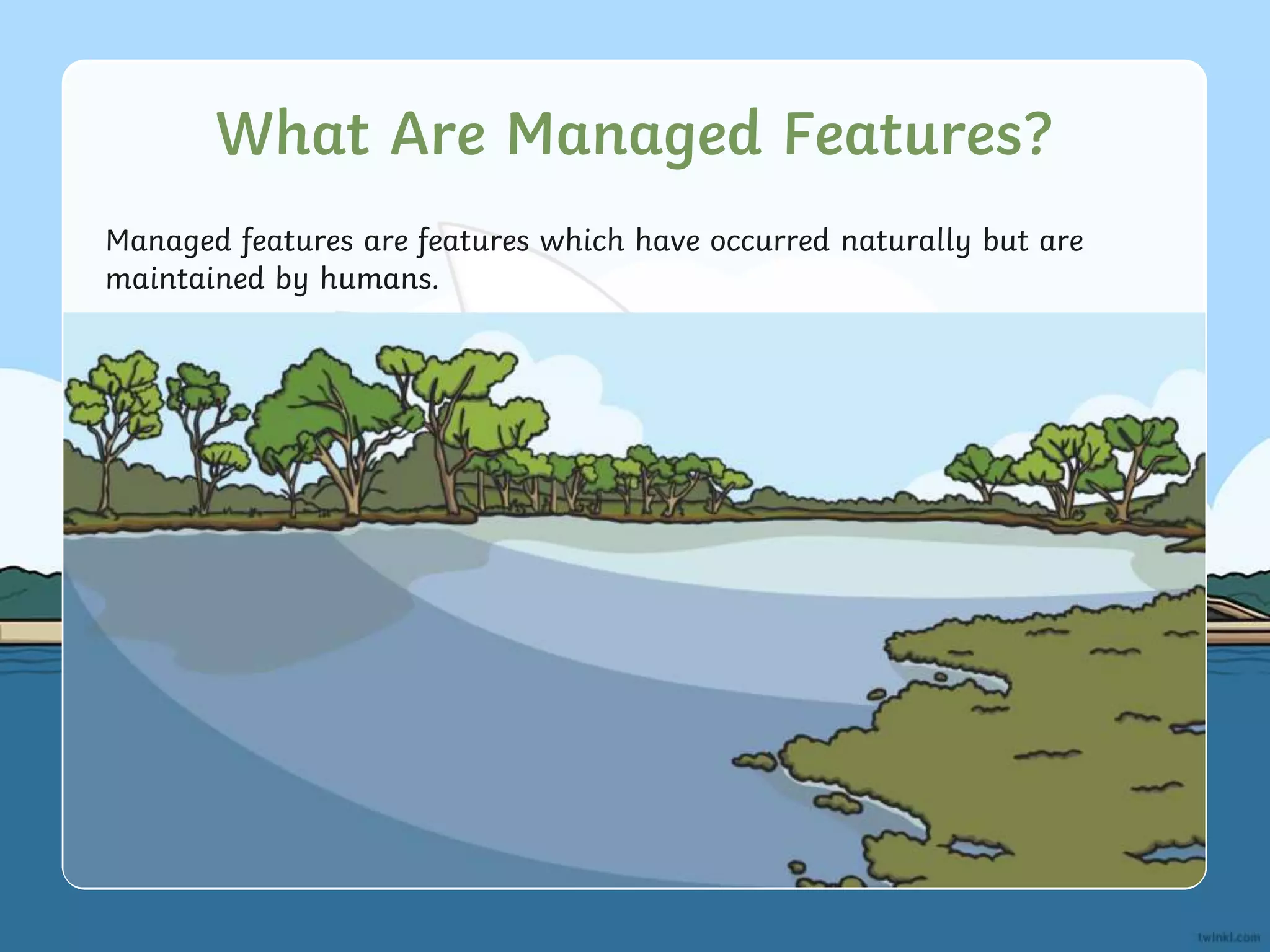 What Are Managed Features?

Managed features are features which have occurred naturally but are maintained by humans.

twinkl.com